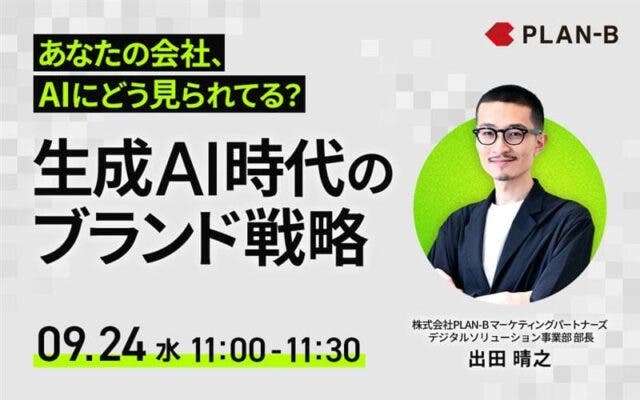 PLAN-B

あなたの会社、
AIにどう見られてる?

生成AI時代の
ブランド戦略

09.24 水 11:00-11:30

株式会社PLAN-Bマーケティングパートナーズ
デジタルソリューション事業部 部長
出田 晴之